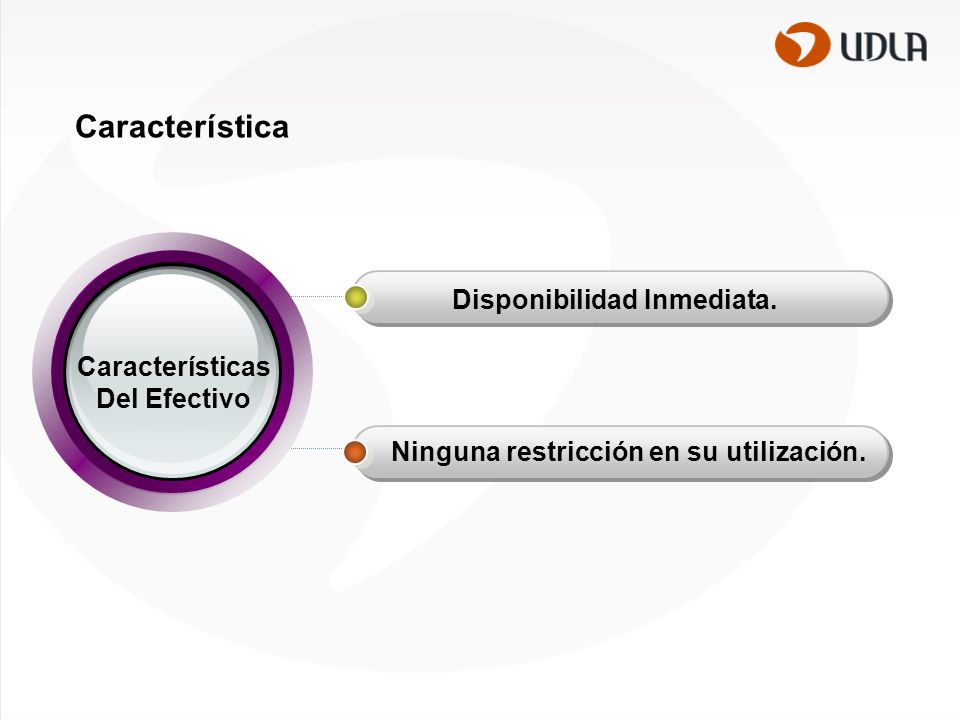 UDLA

Característica

Características Del Efectivo

Disponibilidad Inmediata.

Ninguna restricción en su utilización.